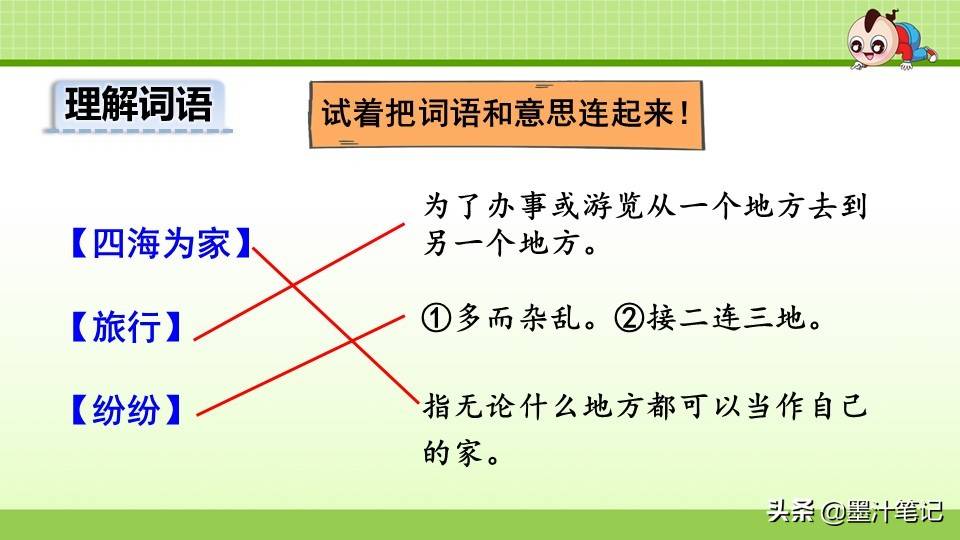 理解词语

试着把词语和意思连起来！

【四海为家】

【旅行】

【纷纷】

为了办事或游览从一个地方去到另一个地方。

①多而杂乱。②接二连三地。

指无论什么地方都可以当作自己的家。

头条 @墨汁笔记